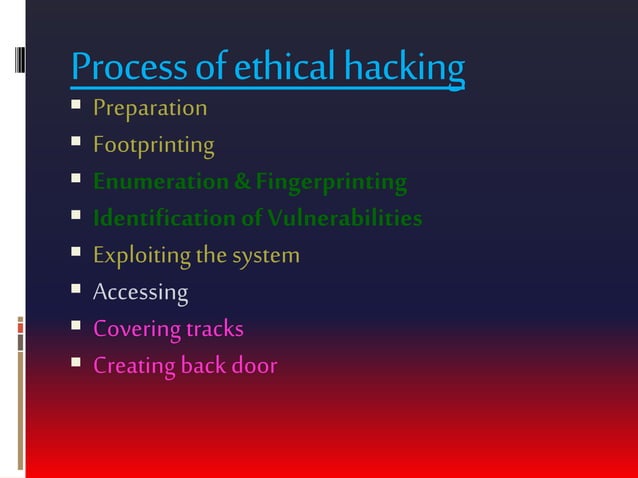 Process of ethical hacking

- Preparation
- Footprinting
- Enumeration & Fingerprinting
- Identification of Vulnerabilities
- Exploiting the system
- Accessing
- Covering tracks
- Creating back door